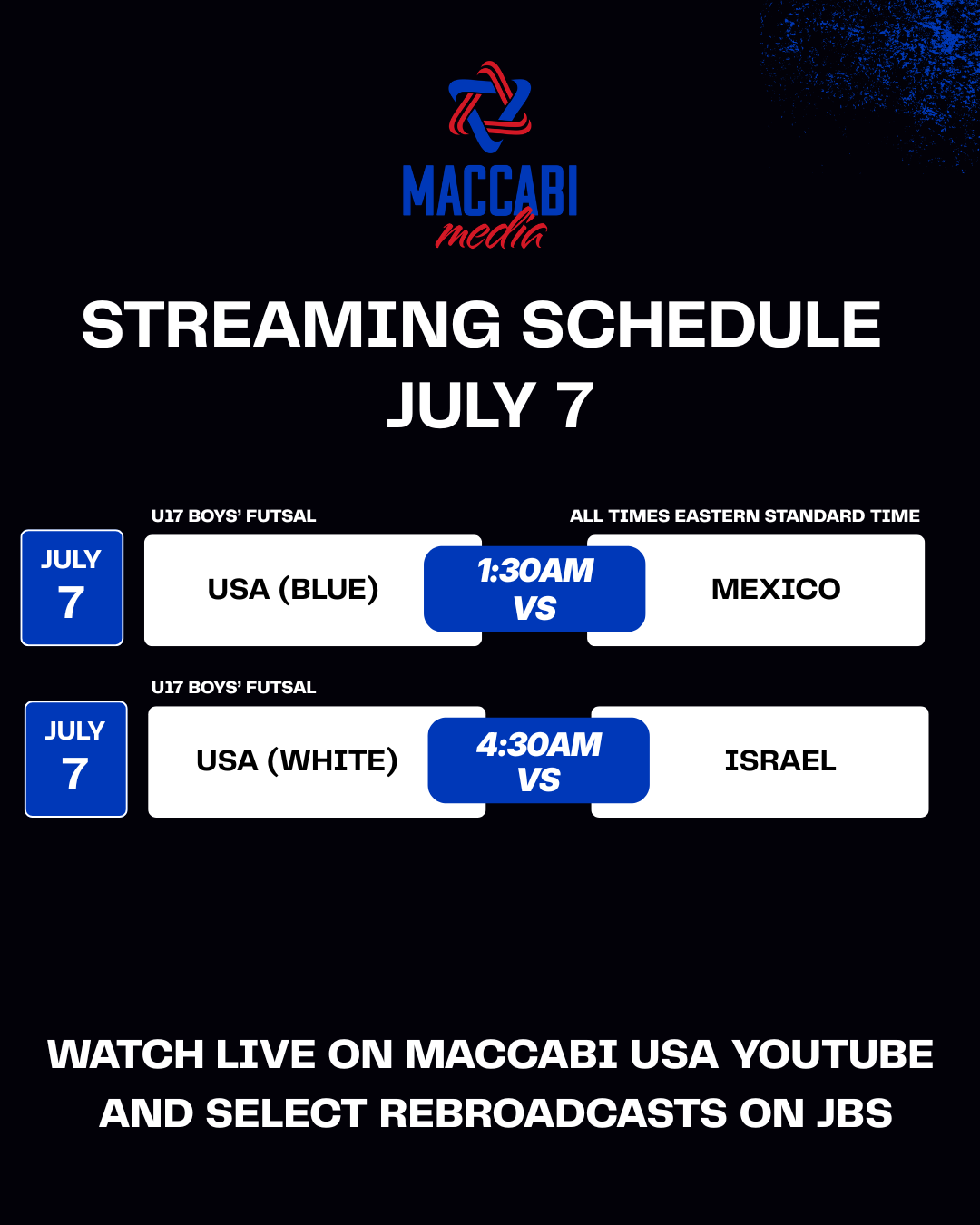 MACCABI
media

STREAMING SCHEDULE
JULY 7

U17 BOYS' FUTSAL

ALL TIMES EASTERN STANDARD TIME

JULY
7

USA (BLUE)

1:30AM
VS

MEXICO

U17 BOYS' FUTSAL

JULY
7

USA (WHITE)

4:30AM
VS

ISRAEL

WATCH LIVE ON MACCABI USA YOUTUBE
AND SELECT REBROADCASTS ON JBS